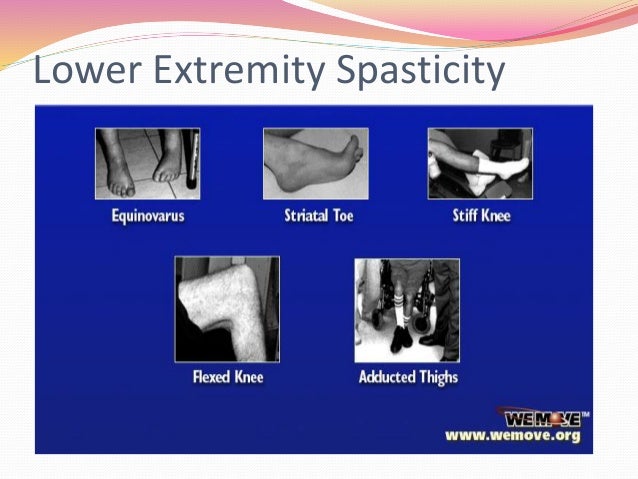 Lower Extremity Spasticity

Equinovarus

Striatal Toe

Stiff Knee

Flexed Knee

Adducted Thighs

WE MOVE™
www.wemove.org